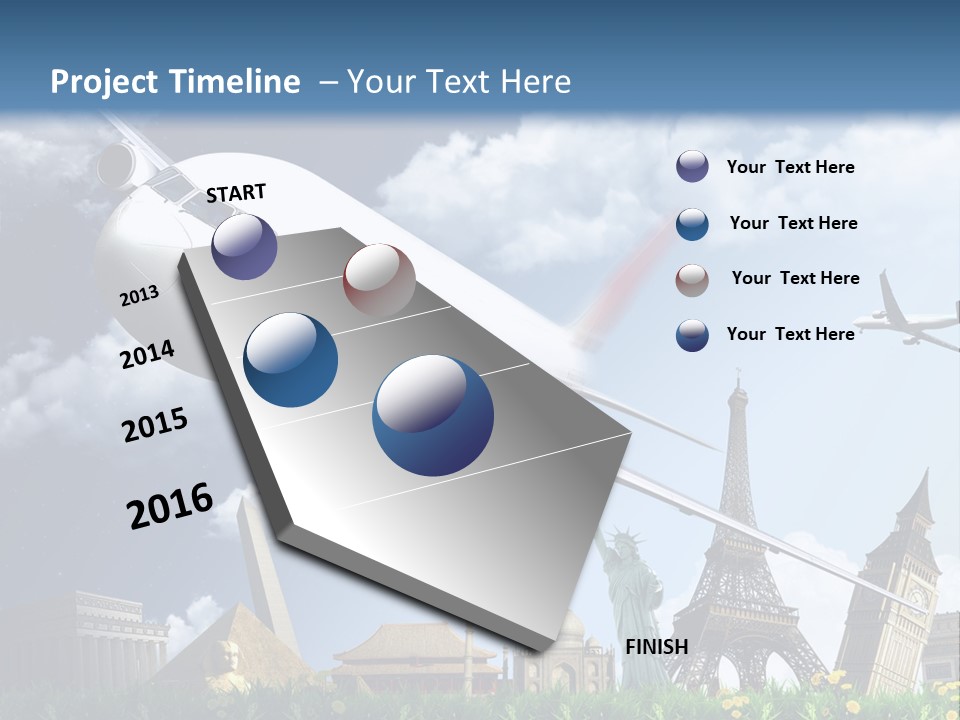 Project Timeline – Your Text Here

START

2013

2014

2015

2016

FINISH

Your Text Here

Your Text Here

Your Text Here

Your Text Here